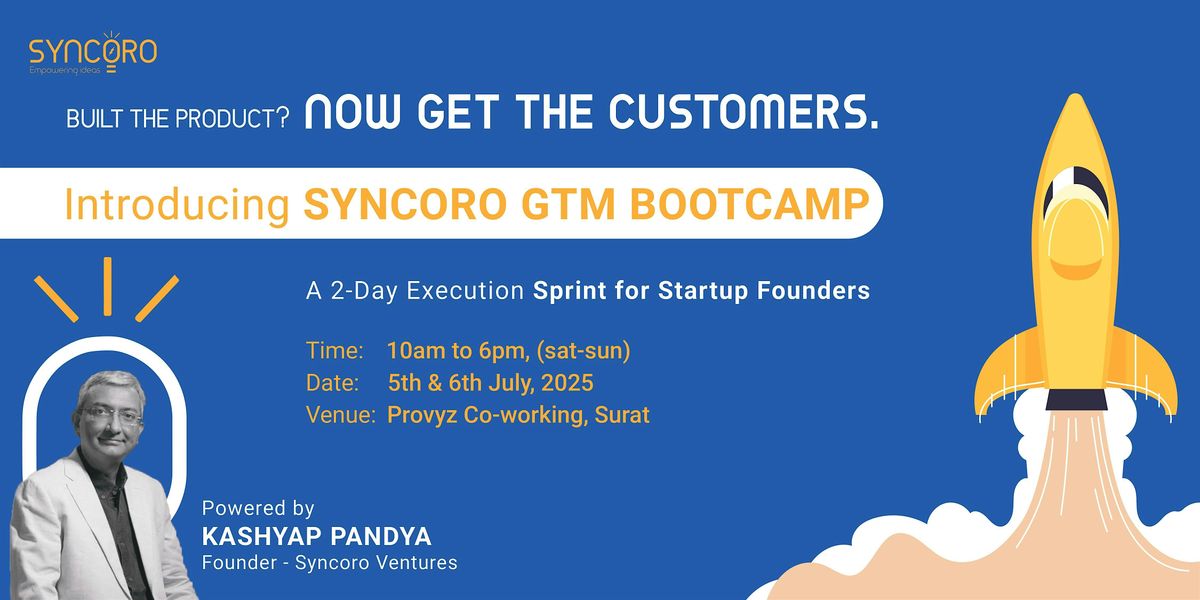 SYNCORO
Empowering ideas

BUILT THE PRODUCT? NOW GET THE CUSTOMERS.

Introducing SYNCORO GTM BOOTCAMP

A 2-Day Execution Sprint for Startup Founders

Time: 10am to 6pm, (sat-sun)
Date: 5th & 6th July, 2025
Venue: Provyz Co-working, Surat

Powered by
KASHYAP PANDYA
Founder - Syncoro Ventures